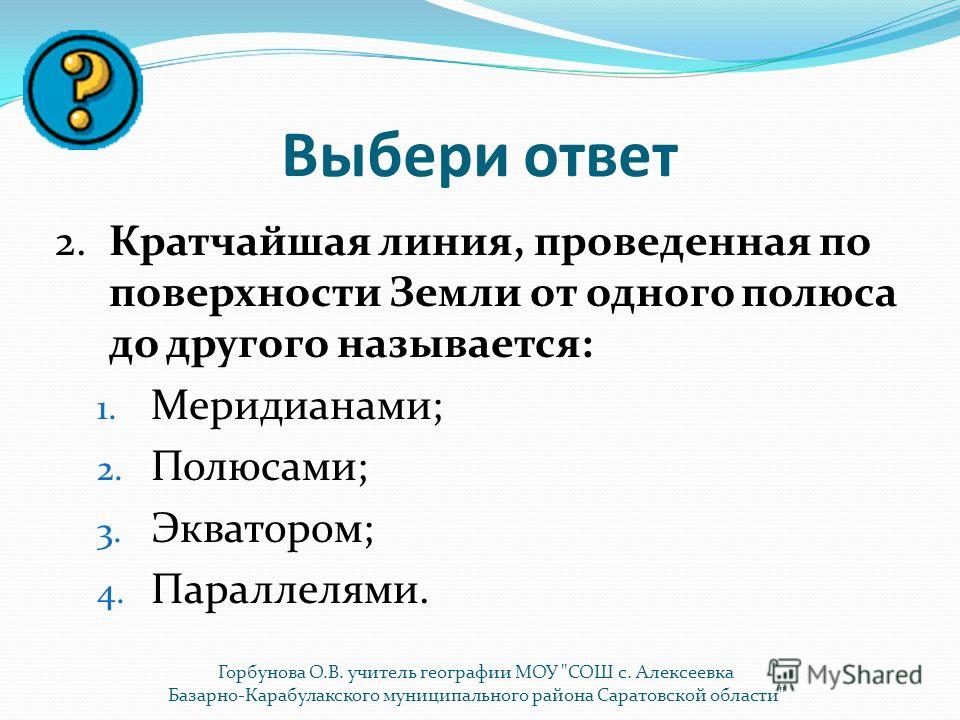 ?

Выбери ответ

2. Кратчайшая линия, проведенная по поверхности Земли от одного полюса до другого называется:

1. Меридианами;
2. Полюсами;
3. Экватором;
4. Параллелями.

Горбунова О.В. учитель географии МОУ "СОШ с. Алексеевка Базарно-Карабулакского муниципального района Саратовской области"

MyShared